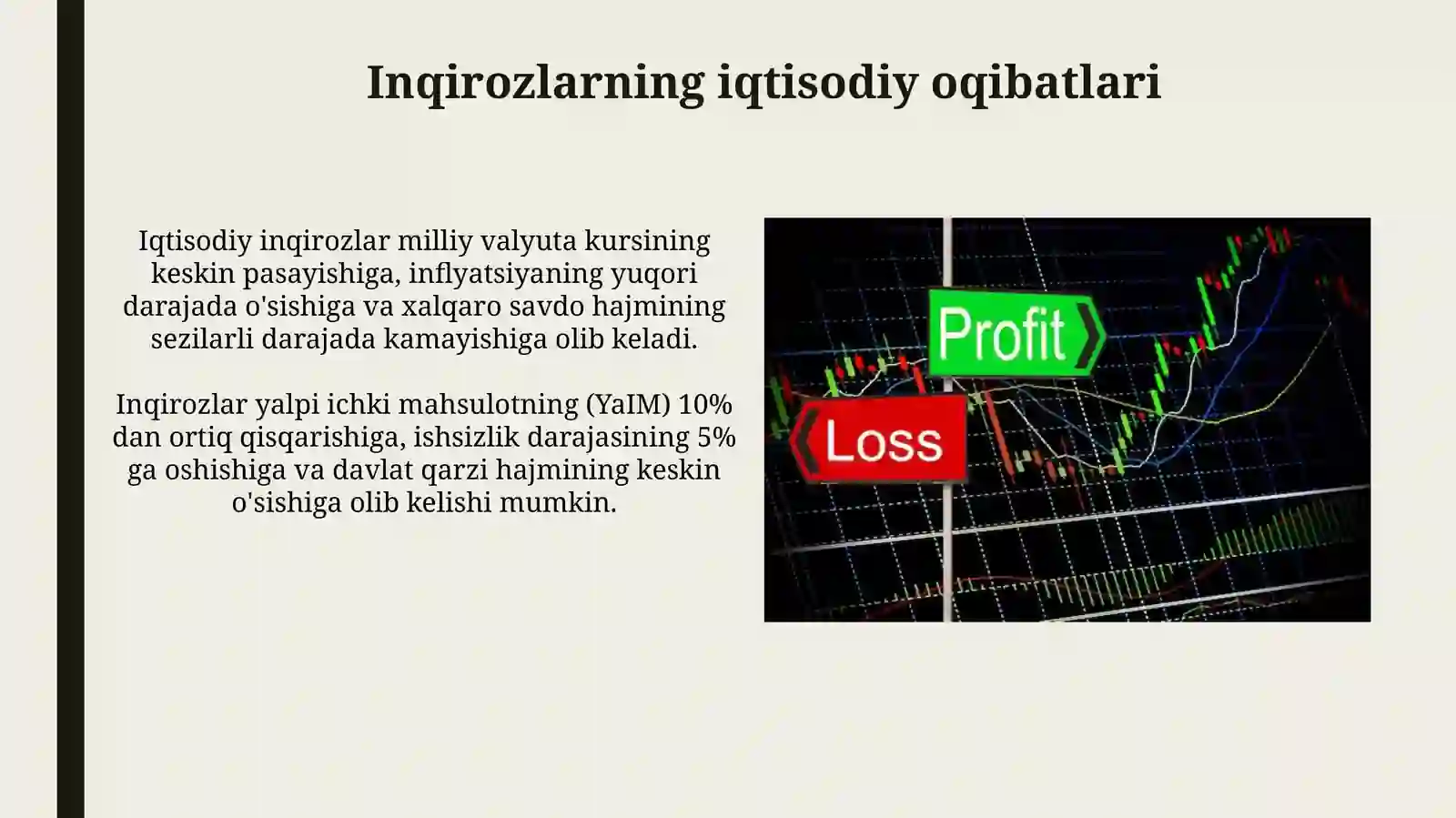 Inqirozlarning iqtisodiy oqibatlari

Iqtisodiy inqirozlar milliy valyuta kursining keskin pasayishiga, inflyatsiyaning yuqori darajada o'sishiga va xalqaro savdo hajmining sezilarli darajada kamayishiga olib keladi.

Inqirozlar yalpi ichki mahsulotning (YaIM) 10% dan ortiq qisqarishiga, ishsizlik darajasining 5% ga oshishiga va davlat qarzi hajmining keskin o'sishiga olib kelishi mumkin.

Profit

Loss